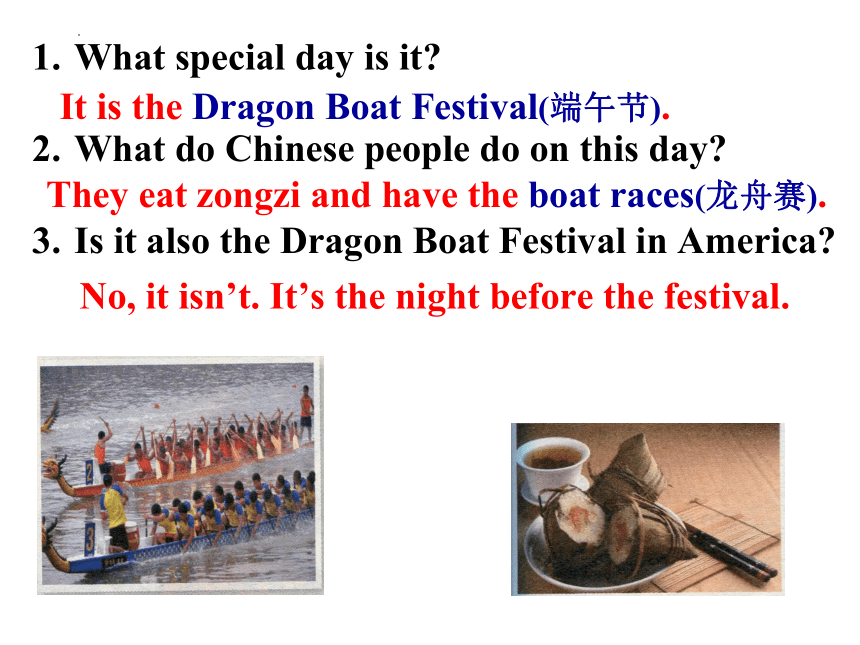 1. What special day is it?

It is the Dragon Boat Festival(端午节).

2. What do Chinese people do on this day?

They eat zongzi and have the boat races(龙舟赛).

3. Is it also the Dragon Boat Festival in America?

No, it isn’t. It’s the night before the festival.

2

3